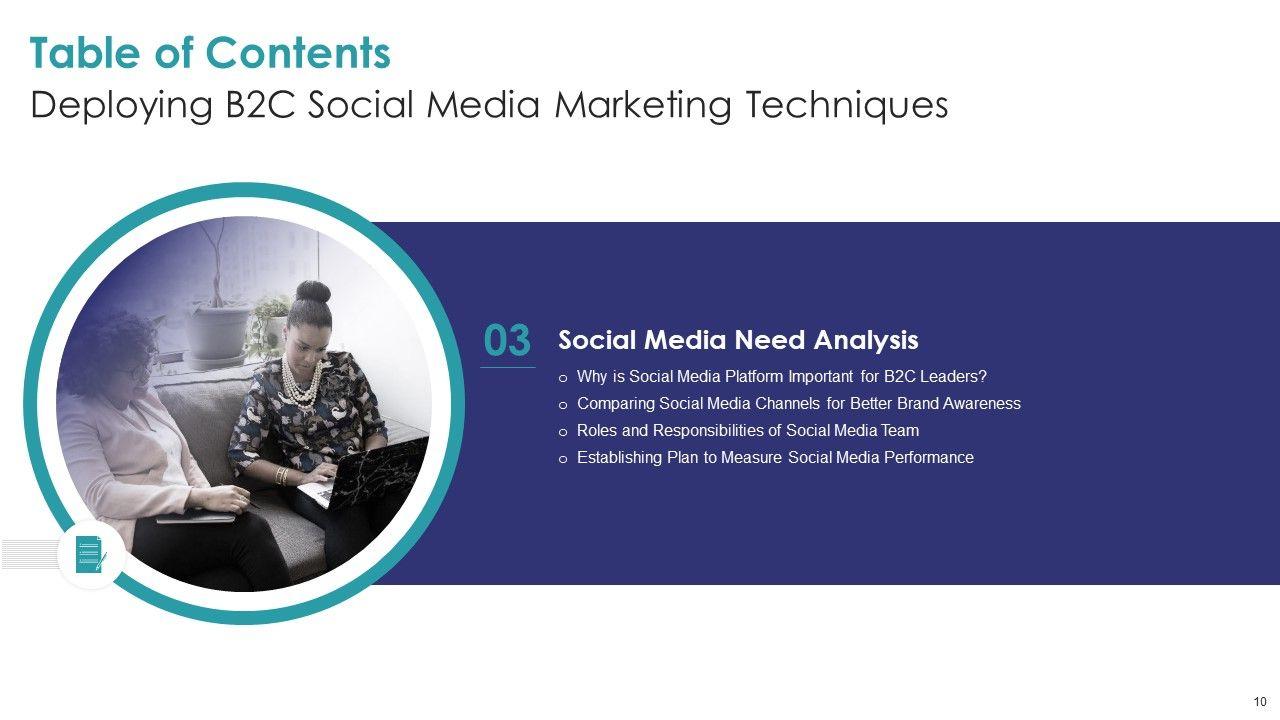 Table of Contents
Deploying B2C Social Media Marketing Techniques

03

Social Media Need Analysis

o Why is Social Media Platform Important for B2C Leaders?
o Comparing Social Media Channels for Better Brand Awareness
o Roles and Responsibilities of Social Media Team
o Establishing Plan to Measure Social Media Performance

10